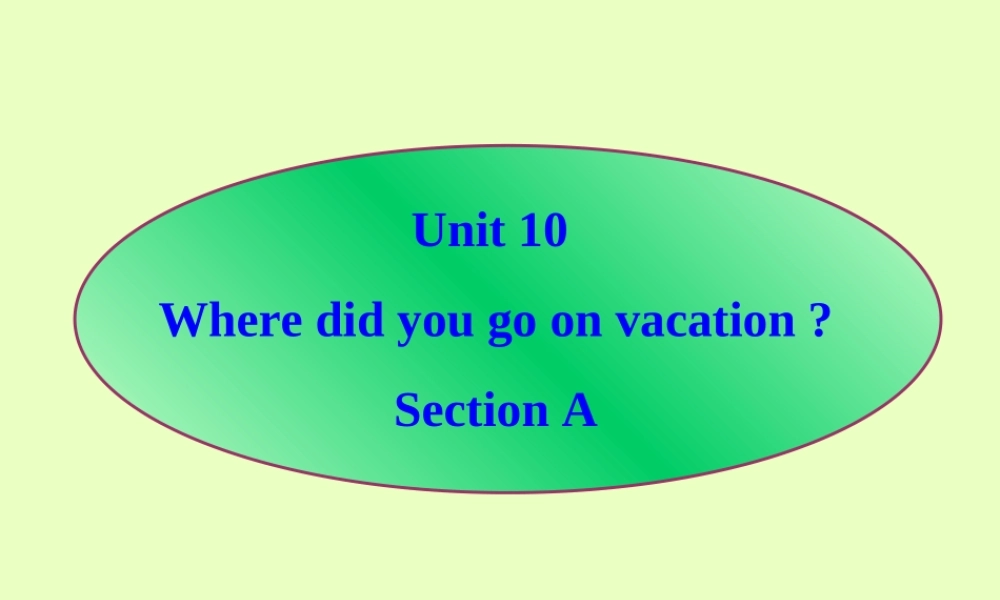 Unit 10

Where did you go on vacation ?

Section A